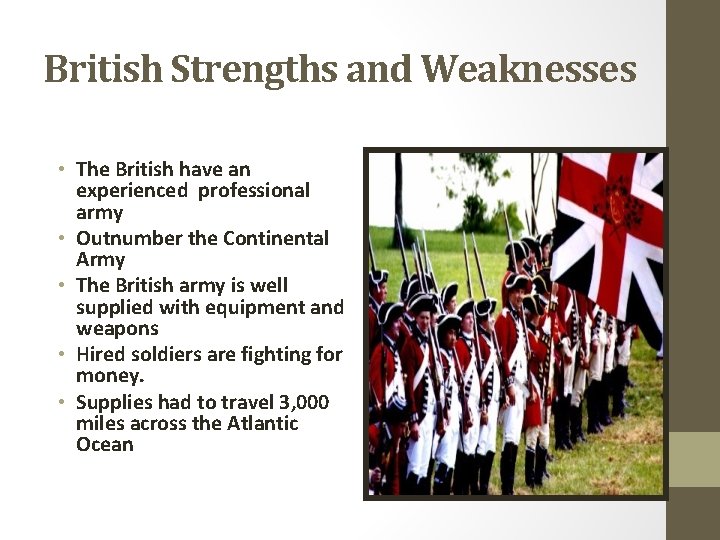 British Strengths and Weaknesses

• The British have an experienced professional army
• Outnumber the Continental Army
• The British army is well supplied with equipment and weapons
• Hired soldiers are fighting for money.
• Supplies had to travel 3,000 miles across the Atlantic Ocean